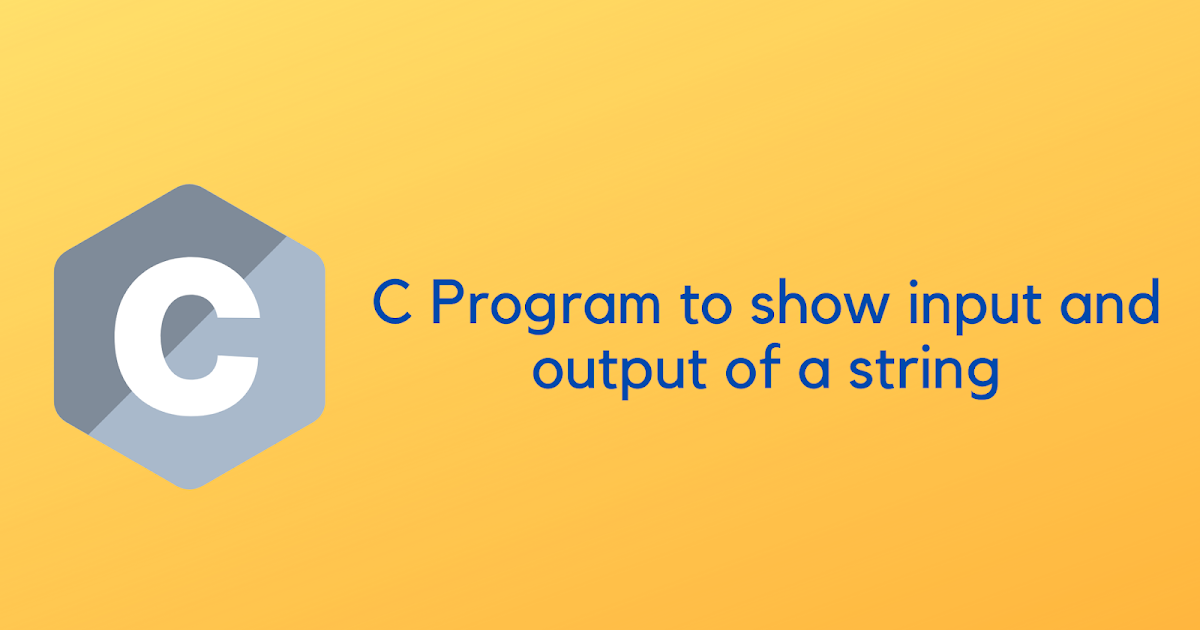 C

C Program to show input and output of a string